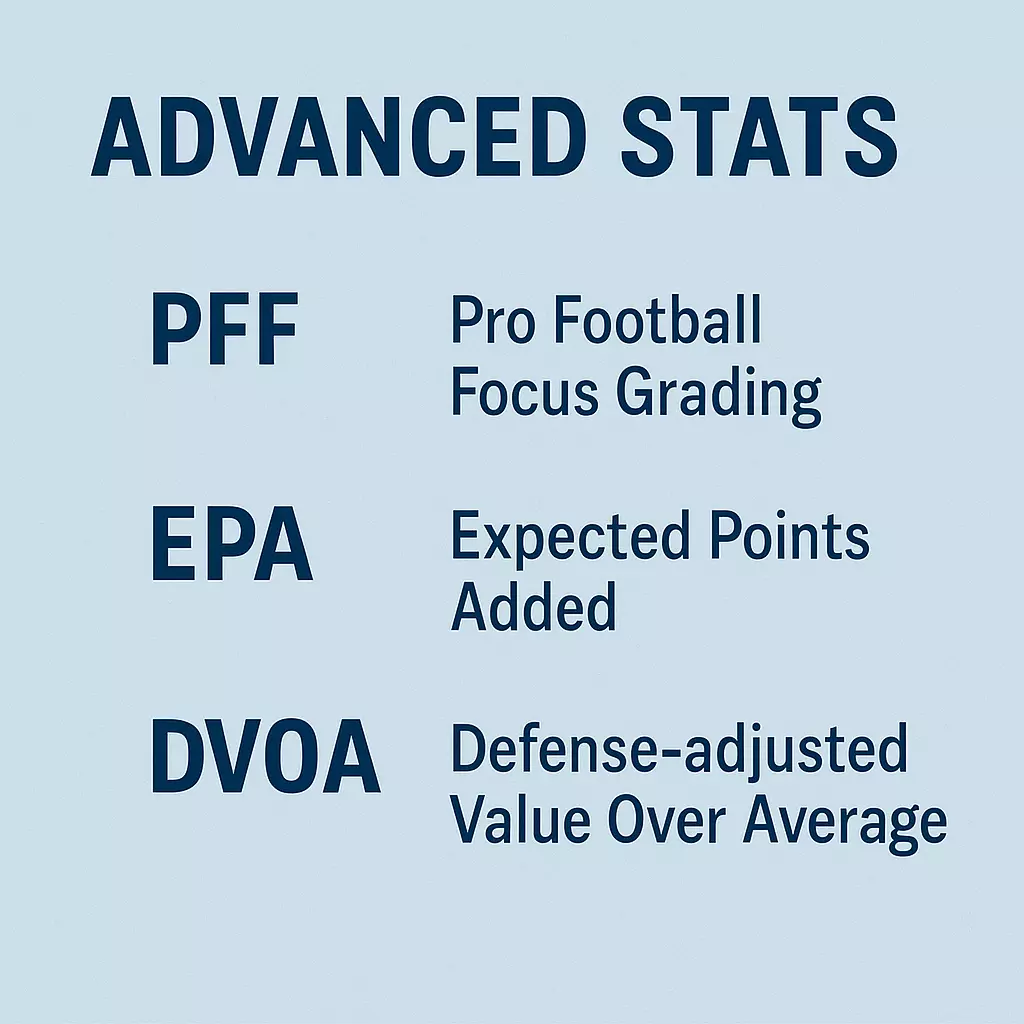 ADVANCED STATS

PFF Pro Football Focus Grading

EPA Expected Points Added

DVOA Defense-adjusted Value Over Average